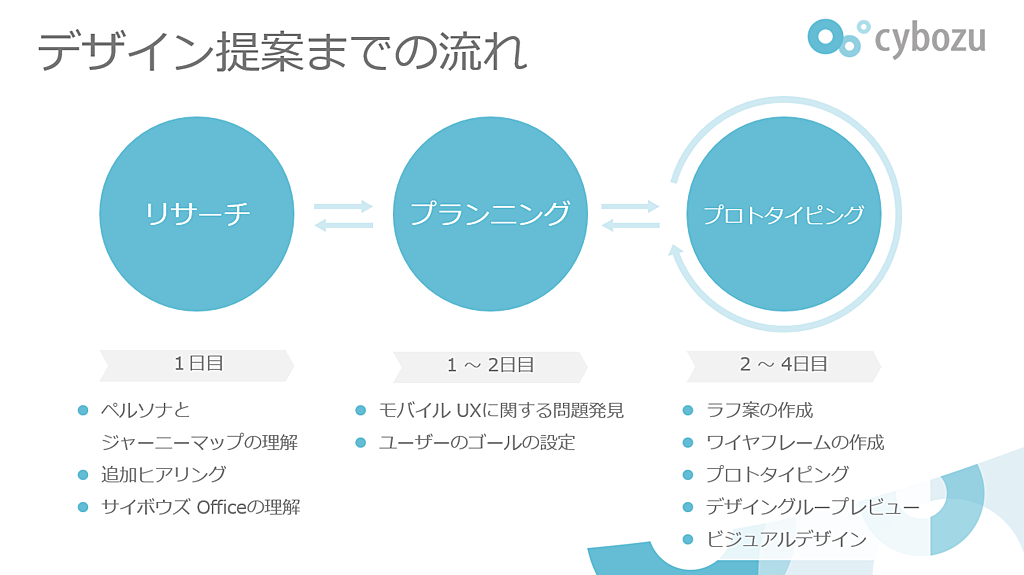 デザイン提案までの流れ

cybozu

リサーチ

プランニング

プロトタイピング

1日目

- ペルソナと
ジャーニーマップの理解
- 追加ヒアリング
- サイボウズ Officeの理解

1 ～ 2日目

- モバイル UXに関する問題発見
- ユーザーのゴールの設定

2 ～ 4日目

- ラフ案の作成
- ワイヤフレームの作成
- プロトタイピング
- デザイングループレビュー
- ビジュアルデザイン